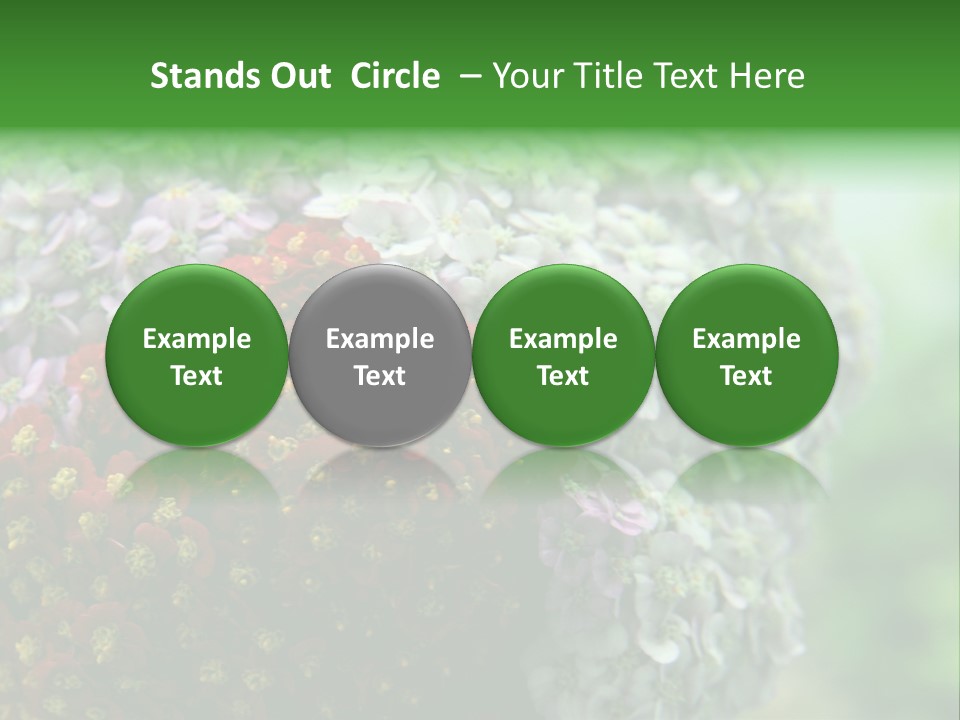 Stands Out Circle – Your Title Text Here

Example Text

Example Text

Example Text

Example Text